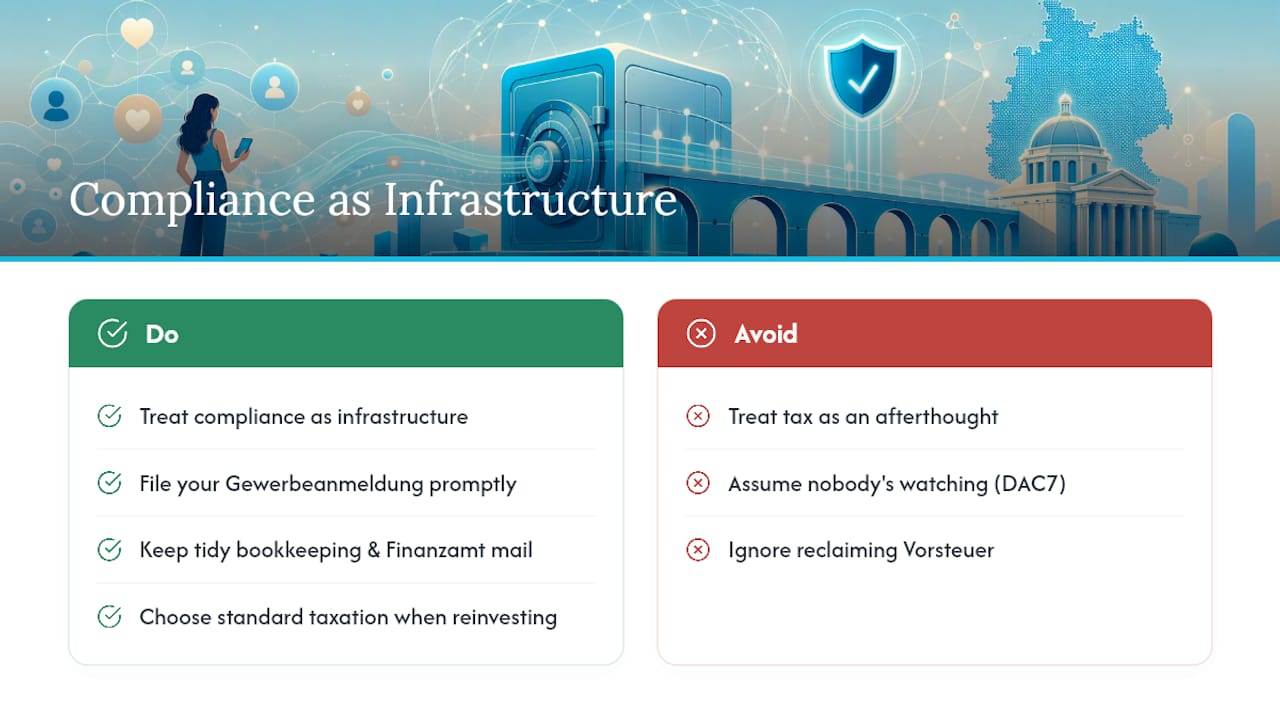 Compliance as Infrastructure

Do

Treat compliance as infrastructure

File your Gewerbeanmeldung promptly

Keep tidy bookkeeping & Finanzamt mail

Choose standard taxation when reinvesting

Avoid

Treat tax as an afterthought

Assume nobody's watching (DAC7)

Ignore reclaiming Vorsteuer